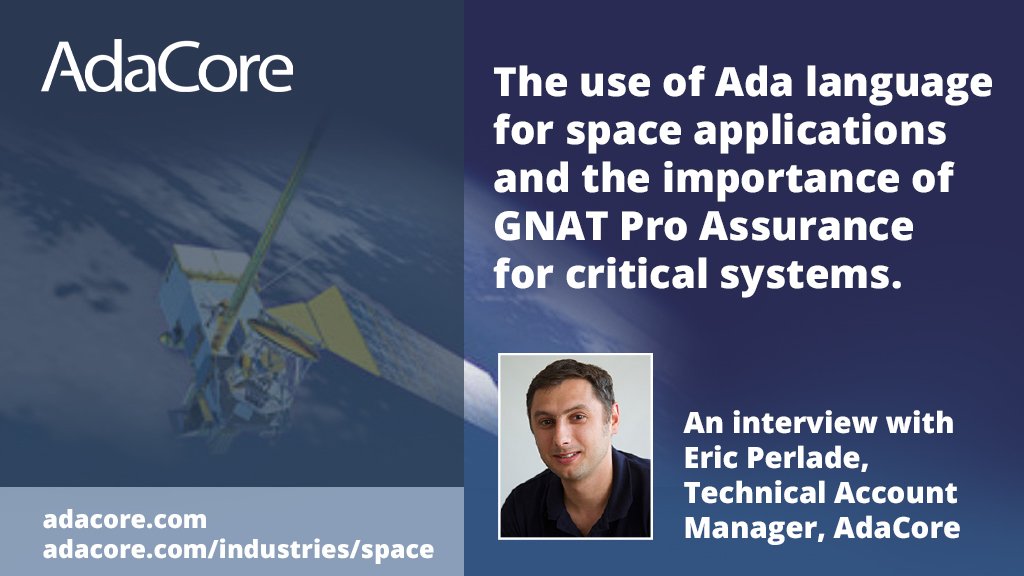 AdaCore

The use of Ada language for space applications and the importance of GNAT Pro Assurance for critical systems.

An interview with Eric Perlade, Technical Account Manager, AdaCore

adacore.com
adacore.com/industries/space